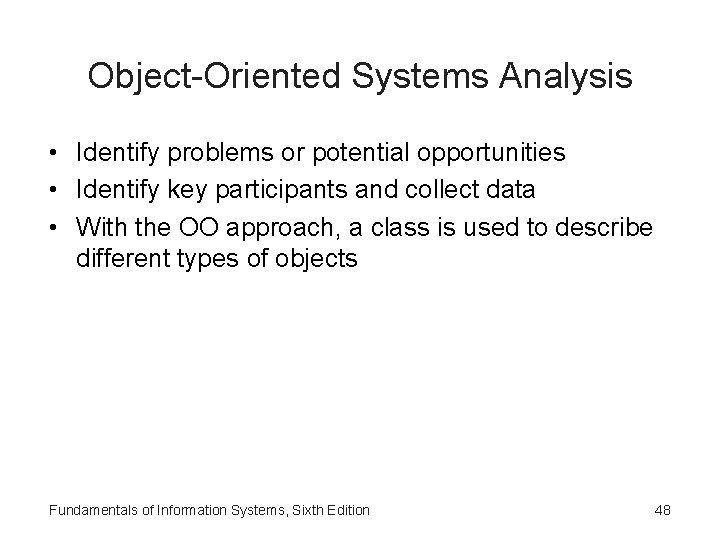 Object-Oriented Systems Analysis

• Identify problems or potential opportunities
• Identify key participants and collect data
• With the OO approach, a class is used to describe different types of objects

Fundamentals of Information Systems, Sixth Edition

48